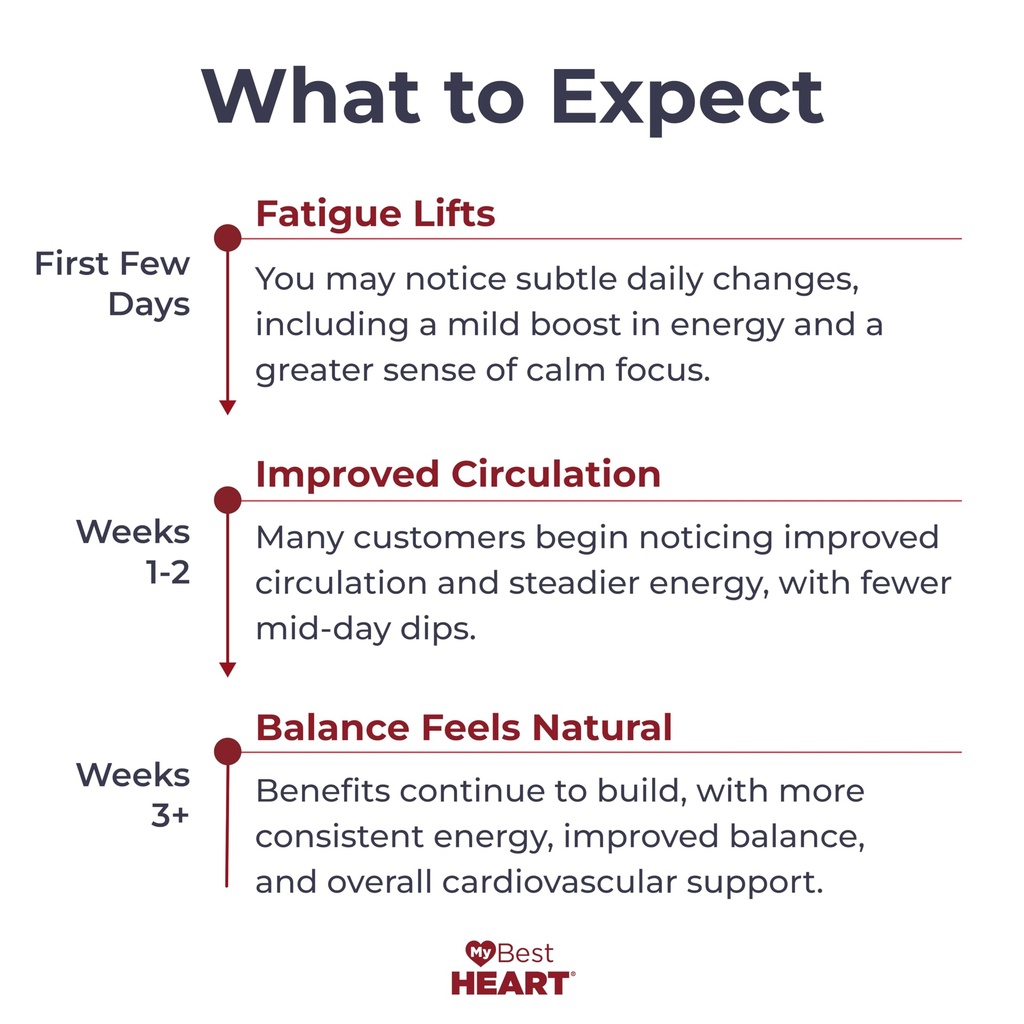 What to Expect

First Few Days

Fatigue Lifts

You may notice subtle daily changes, including a mild boost in energy and a greater sense of calm focus.

Weeks 1-2

Improved Circulation

Many customers begin noticing improved circulation and steadier energy, with fewer mid-day dips.

Weeks 3+

Balance Feels Natural

Benefits continue to build, with more consistent energy, improved balance, and overall cardiovascular support.

My Best HEART®